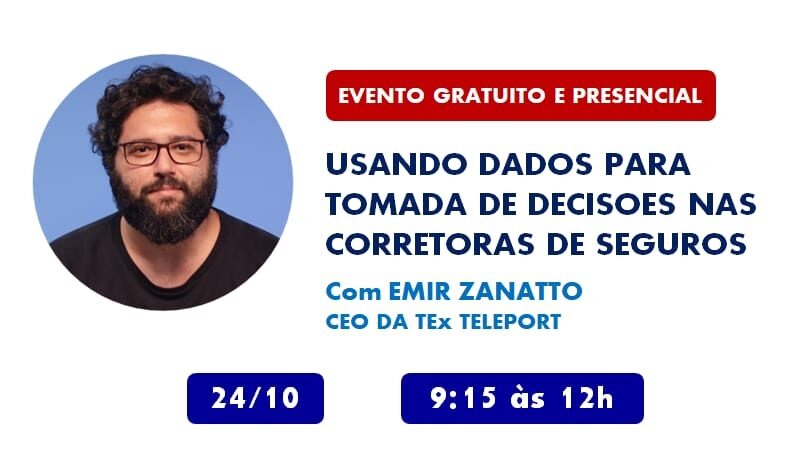 EVENTO GRATUITO E PRESENCIAL

USANDO DADOS PARA TOMADA DE DECISOES NAS CORRETORAS DE SEGUROS

Com EMIR ZANATTO
CEO DA TEx TELEPORT

24/10

9:15 às 12h